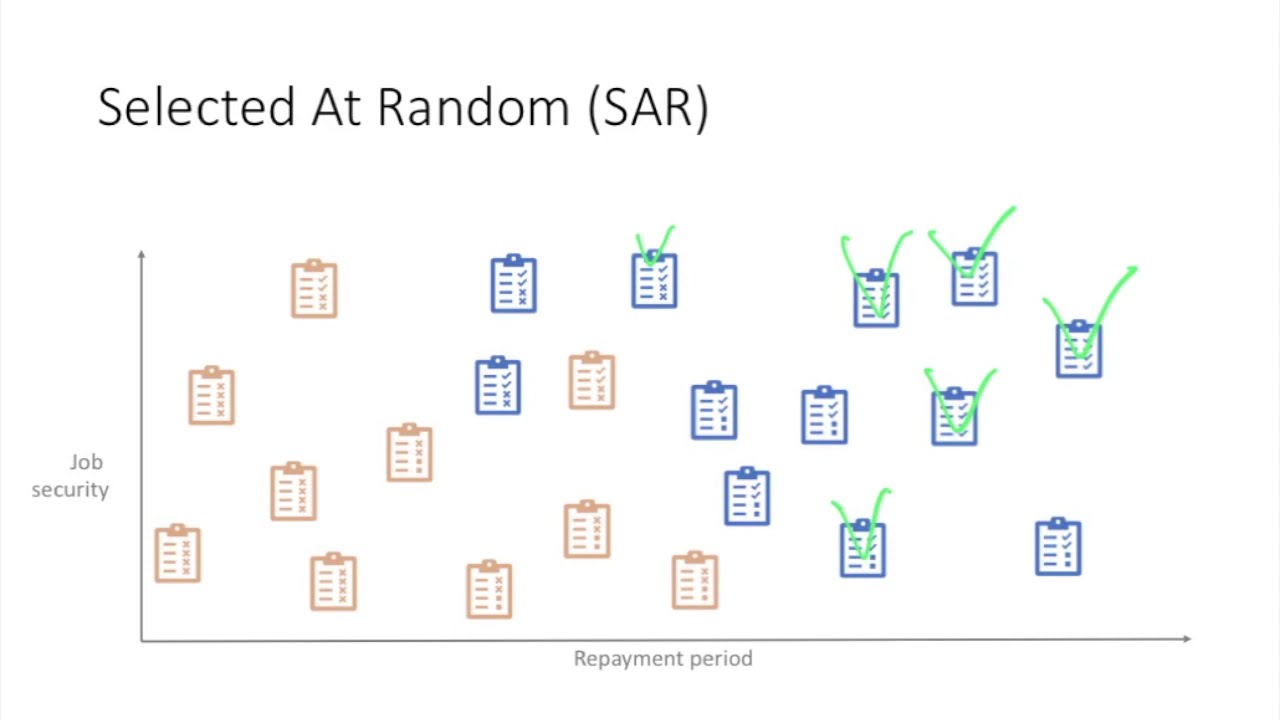 Selected At Random (SAR)

Job security

Repayment period